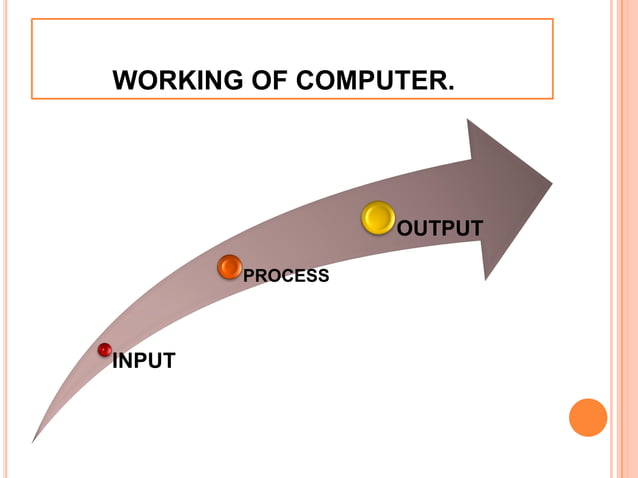 WORKING OF COMPUTER.

INPUT

PROCESS

OUTPUT